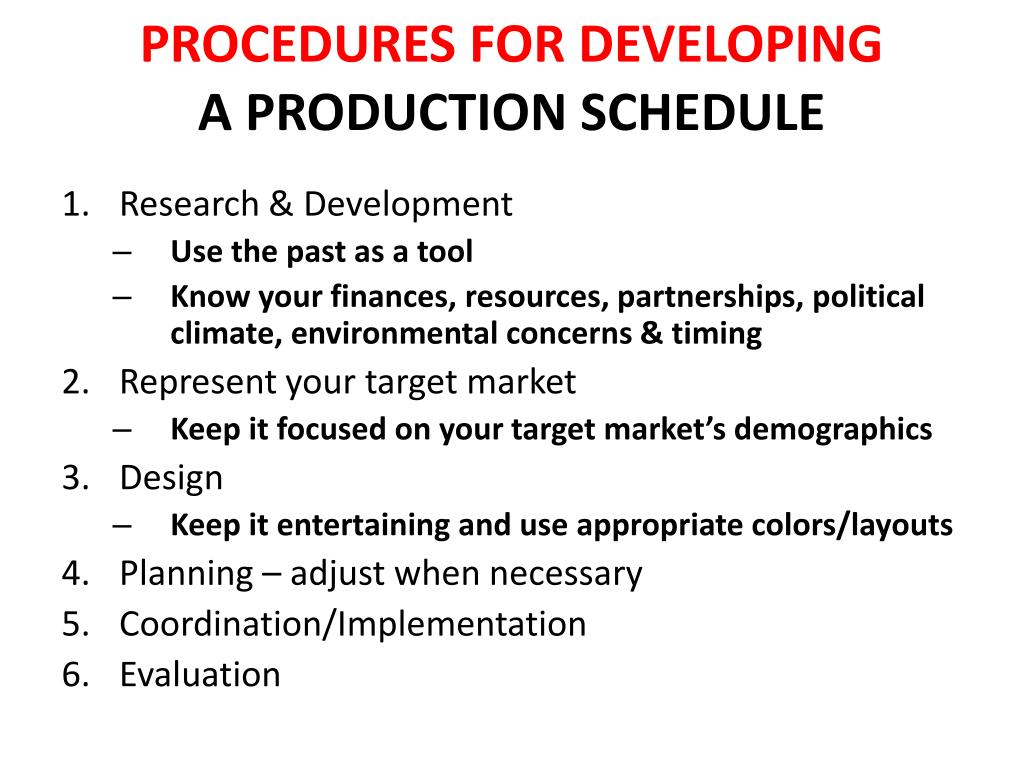 PROCEDURES FOR DEVELOPING
A PRODUCTION SCHEDULE

1. Research & Development
– Use the past as a tool
– Know your finances, resources, partnerships, political climate, environmental concerns & timing
2. Represent your target market
– Keep it focused on your target market's demographics
3. Design
– Keep it entertaining and use appropriate colors/layouts
4. Planning – adjust when necessary
5. Coordination/Implementation
6. Evaluation